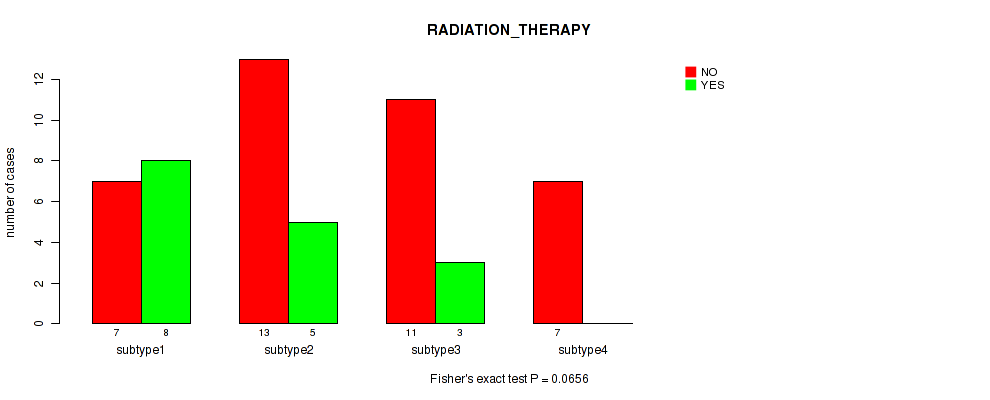 RADIATION_THERAPY

NO
YES

number of cases

0
2
4
6
8
10
12

7 8
subtype1

13 5
subtype2

11 3
subtype3

7
subtype4

Fisher's exact test P = 0.0656